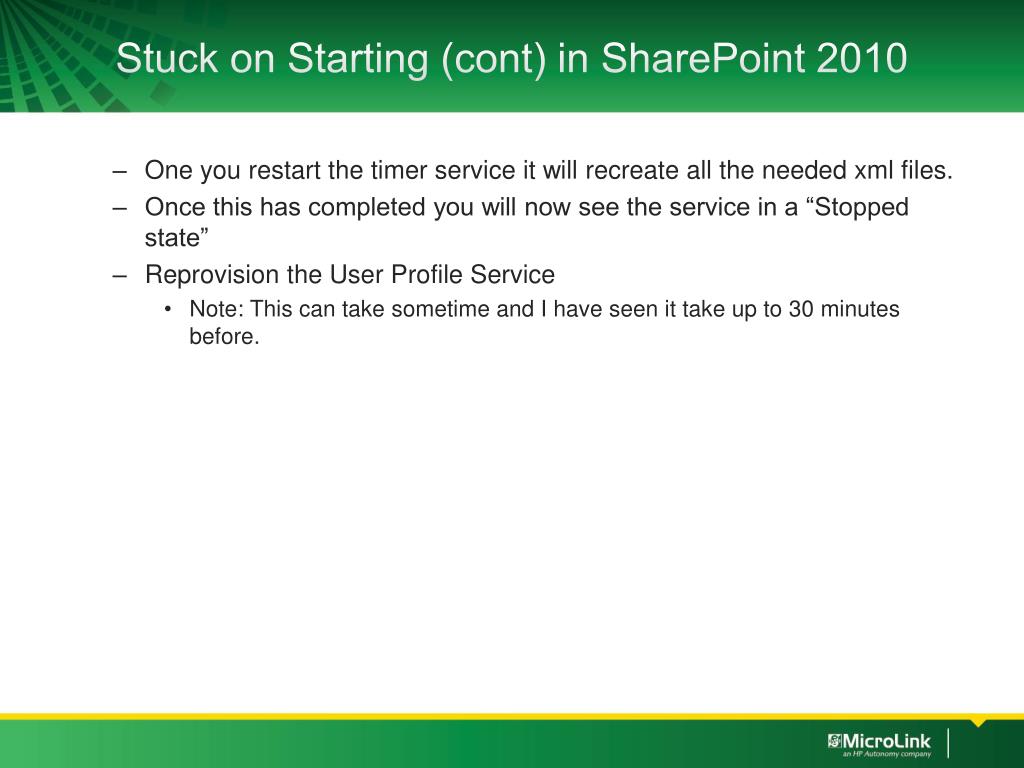 Stuck on Starting (cont) in SharePoint 2010

– One you restart the timer service it will recreate all the needed xml files.
– Once this has completed you will now see the service in a “Stopped state”
– Reprovision the User Profile Service
• Note: This can take sometime and I have seen it take up to 30 minutes before.

MicroLink
an HP Autonomy company